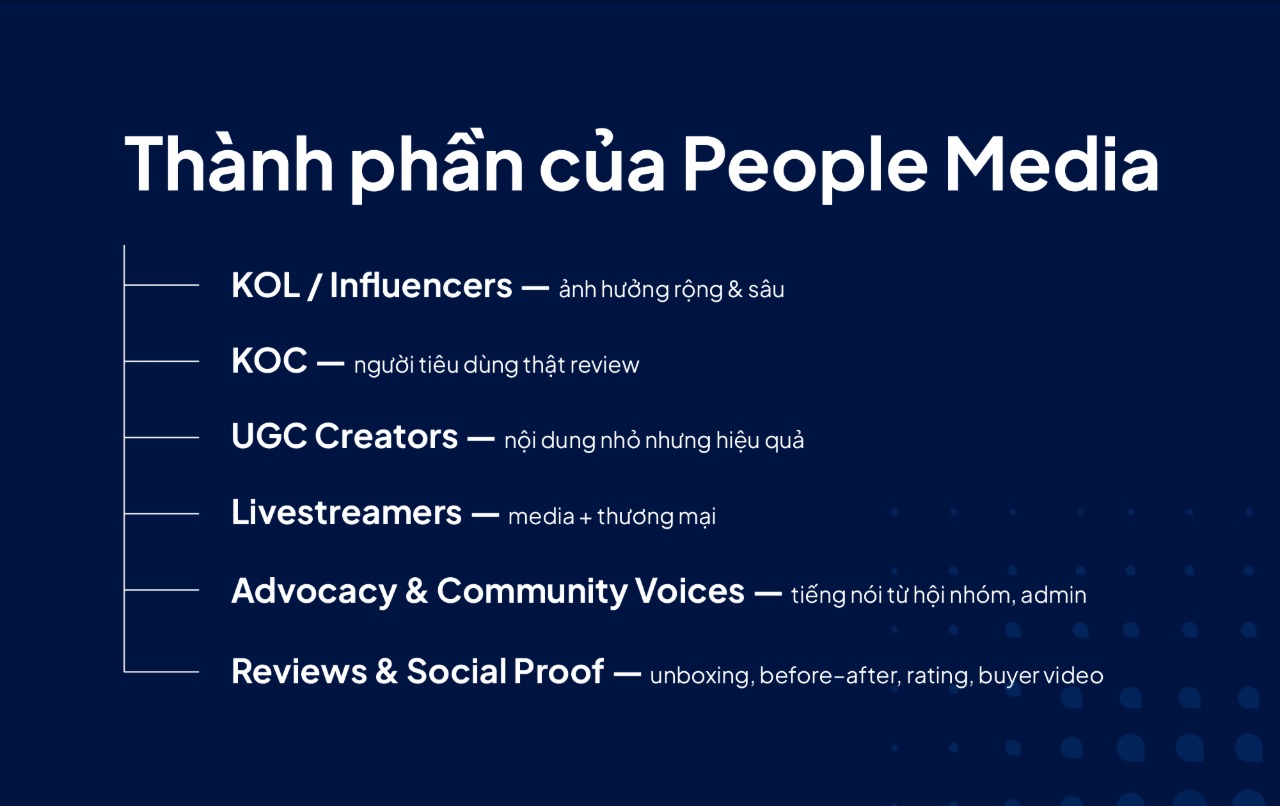 Thành phần của People Media

KOL / Influencers — ảnh hưởng rộng & sâu

KOC — người tiêu dùng thật review

UGC Creators — nội dung nhỏ nhưng hiệu quả

Livestreamers — media + thương mại

Advocacy & Community Voices — tiếng nói từ hội nhóm, admin

Reviews & Social Proof — unboxing, before-after, rating, buyer video